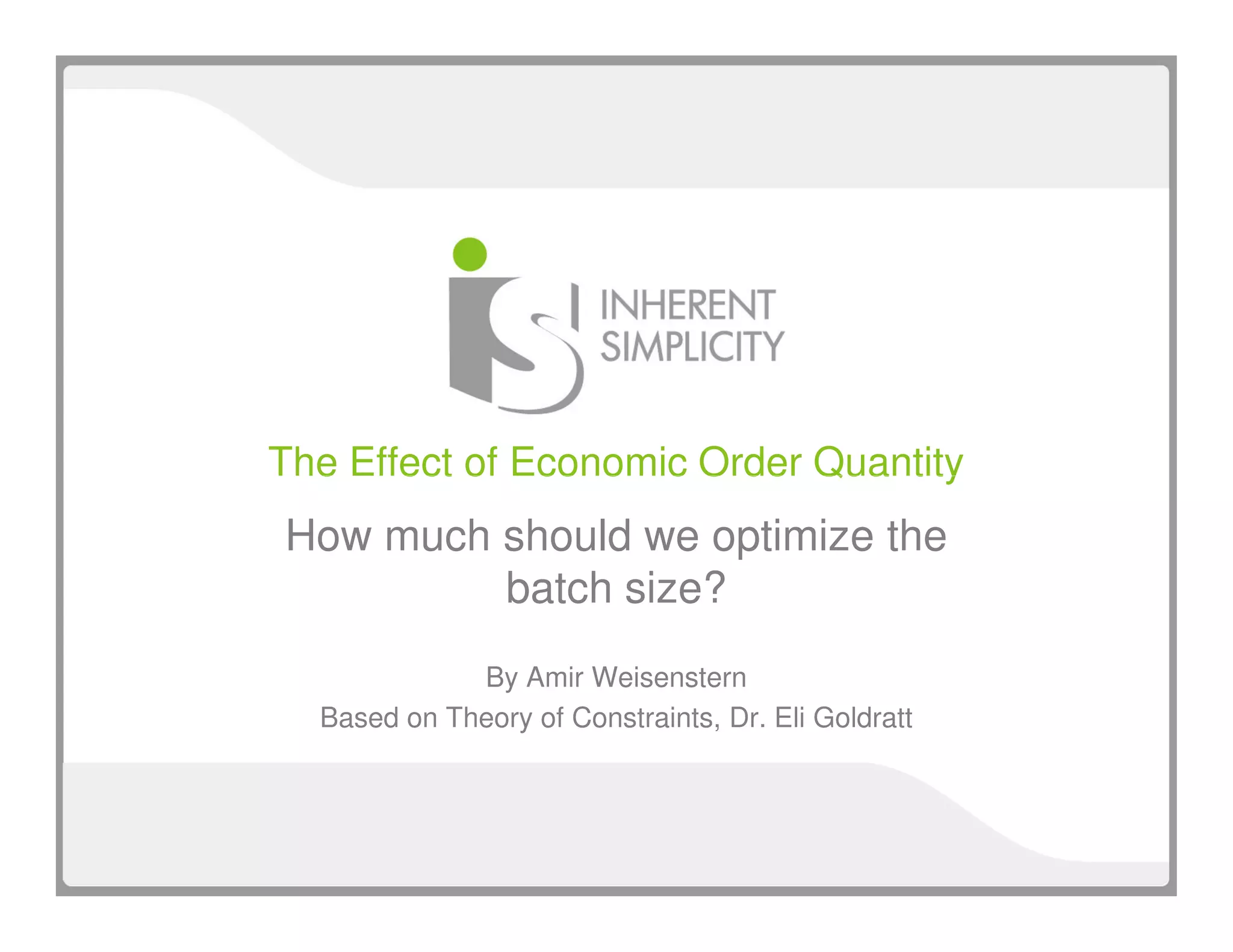 INHERENT
SIMPLICITY

The Effect of Economic Order Quantity

How much should we optimize the batch size?

By Amir Weisenstern
Based on Theory of Constraints, Dr. Eli Goldratt